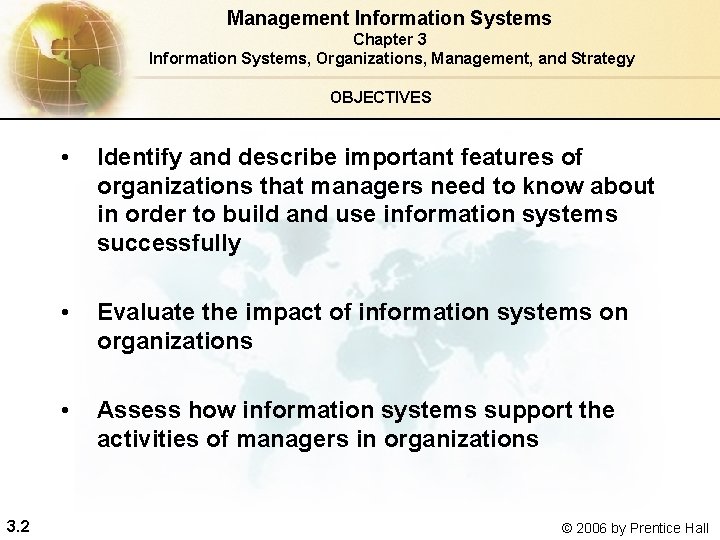 Management Information Systems
Chapter 3
Information Systems, Organizations, Management, and Strategy

OBJECTIVES

• Identify and describe important features of organizations that managers need to know about in order to build and use information systems successfully

• Evaluate the impact of information systems on organizations

• Assess how information systems support the activities of managers in organizations

3.2

© 2006 by Prentice Hall